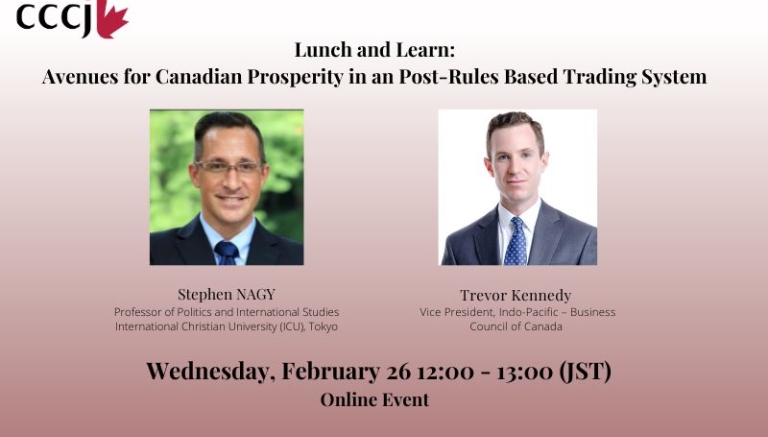 CCCJ

Lunch and Learn:
Avenues for Canadian Prosperity in an Post-Rules Based Trading System

Stephen NAGY
Professor of Politics and International Studies
International Christian University (ICU), Tokyo

Trevor Kennedy
Vice President, Indo-Pacific – Business Council of Canada

Wednesday, February 26 12:00 - 13:00 (JST)
Online Event